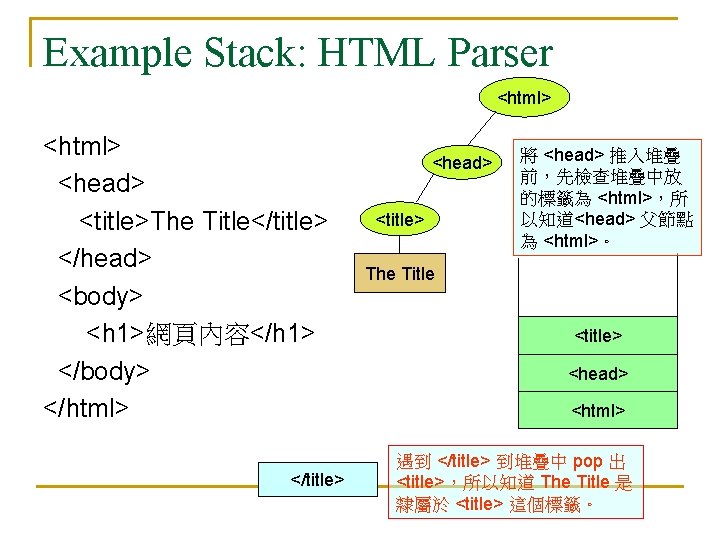 Example Stack: HTML Parser

<html>
<head>
<title>The Title</title>
</head>
<body>
<h1>網頁內容</h1>
</body>
</html>

<html>

<head>

<title>

The Title

將<head>推入堆疊前，先檢查堆疊中放的標籤為<html>，所以知道<head>父節點為<html>。

<title>

<head>

<html>

</title>

遇到</title>到堆疊中pop出<title>，所以知道The Title是隸屬於<title>這個標籤。